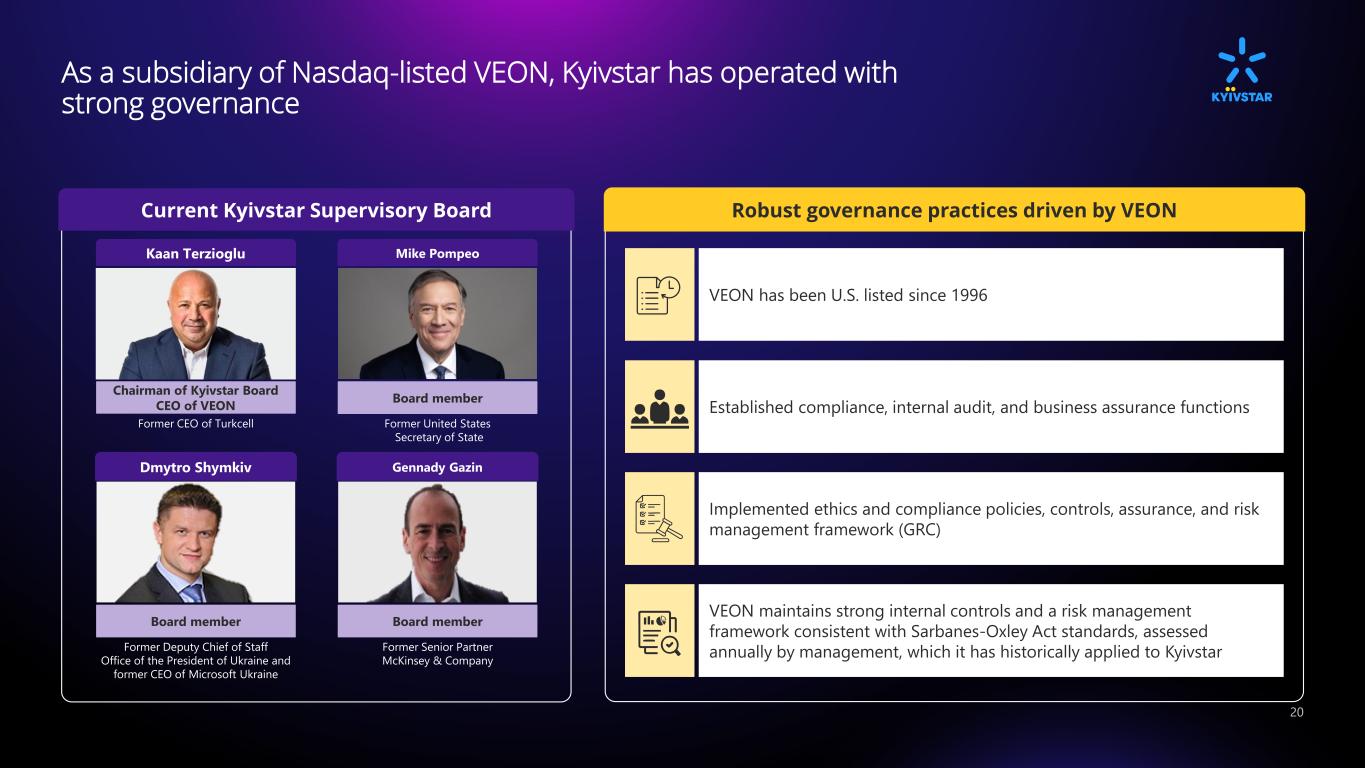 As a subsidiary of Nasdaq-listed VEON, Kyivstar has operated with strong governance

KYIVSTAR

Current Kyivstar Supervisory Board

Kaan Terzioglu

Chairman of Kyivstar Board
CEO of VEON

Former CEO of Turkcell

Mike Pompeo

Board member

Former United States Secretary of State

Dmytro Shymkiv

Board member

Former Deputy Chief of Staff Office of the President of Ukraine and former CEO of Microsoft Ukraine

Gennady Gazin

Board member

Former Senior Partner McKinsey & Company

Robust governance practices driven by VEON

VEON has been U.S. listed since 1996

Established compliance, internal audit, and business assurance functions

Implemented ethics and compliance policies, controls, assurance, and risk management framework (GRC)

VEON maintains strong internal controls and a risk management framework consistent with Sarbanes-Oxley Act standards, assessed annually by management, which it has historically applied to Kyivstar

20